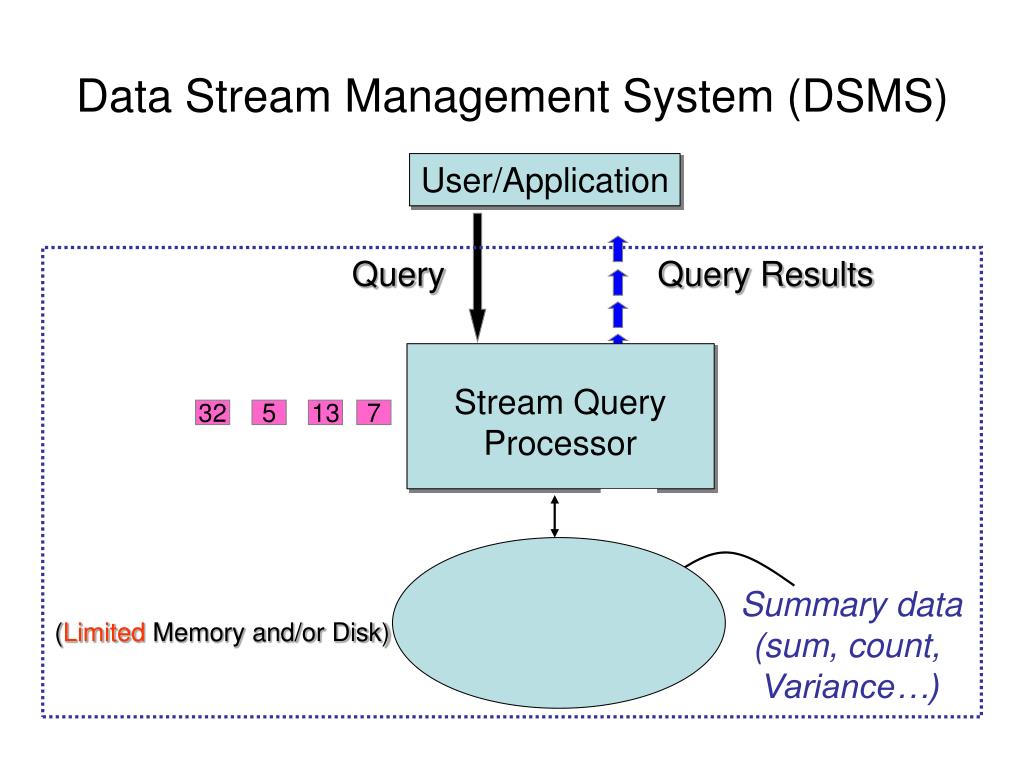 Data Stream Management System (DSMS)

User/Application

Query

Query Results

32 5 13 7

Stream Query Processor

(Limited Memory and/or Disk)

Summary data (sum, count, Variance…)